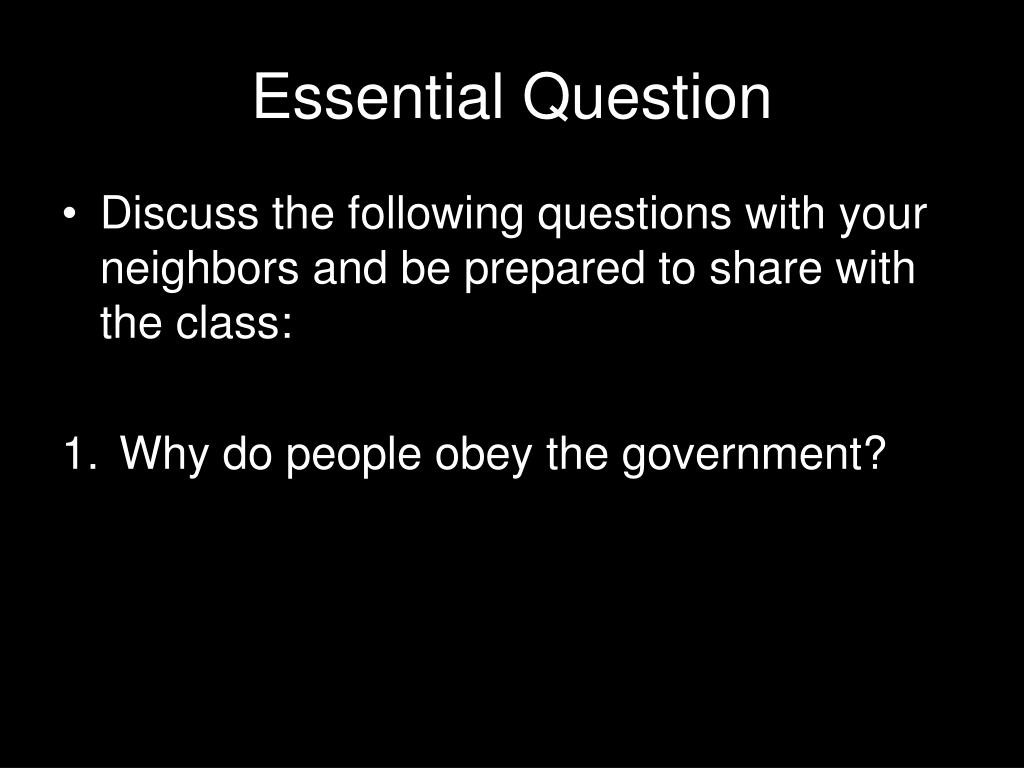 Essential Question

• Discuss the following questions with your neighbors and be prepared to share with the class:

1. Why do people obey the government?